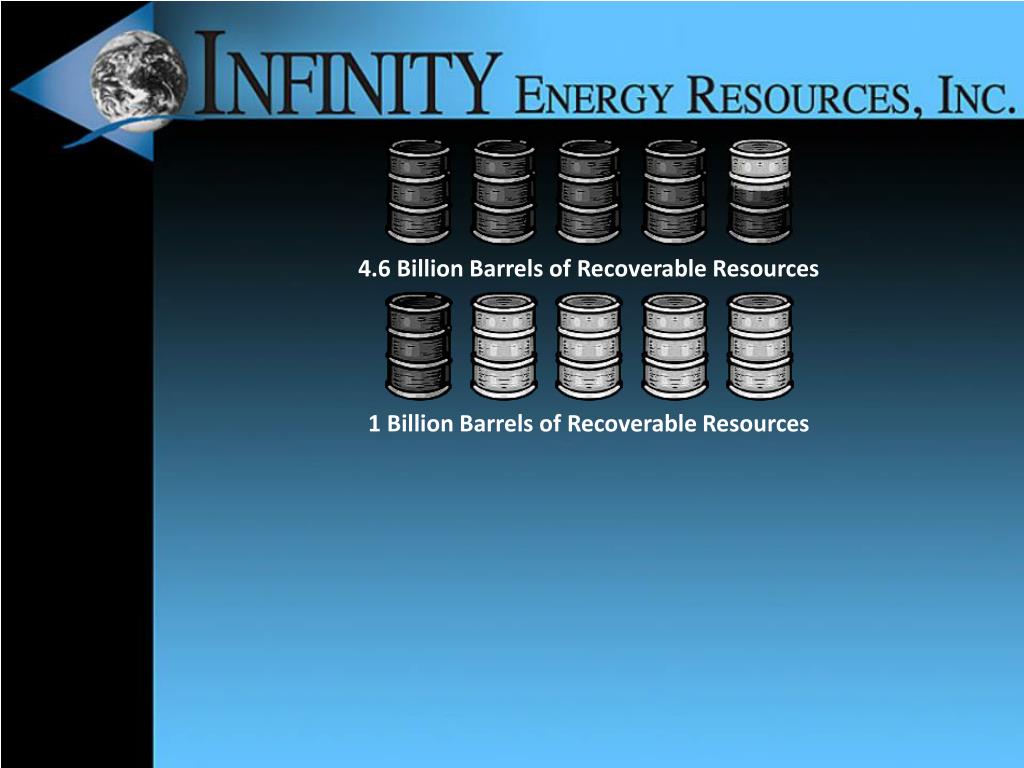 INFINITY ENERGY RESOURCES, INC.

4.6 Billion Barrels of Recoverable Resources

1 Billion Barrels of Recoverable Resources